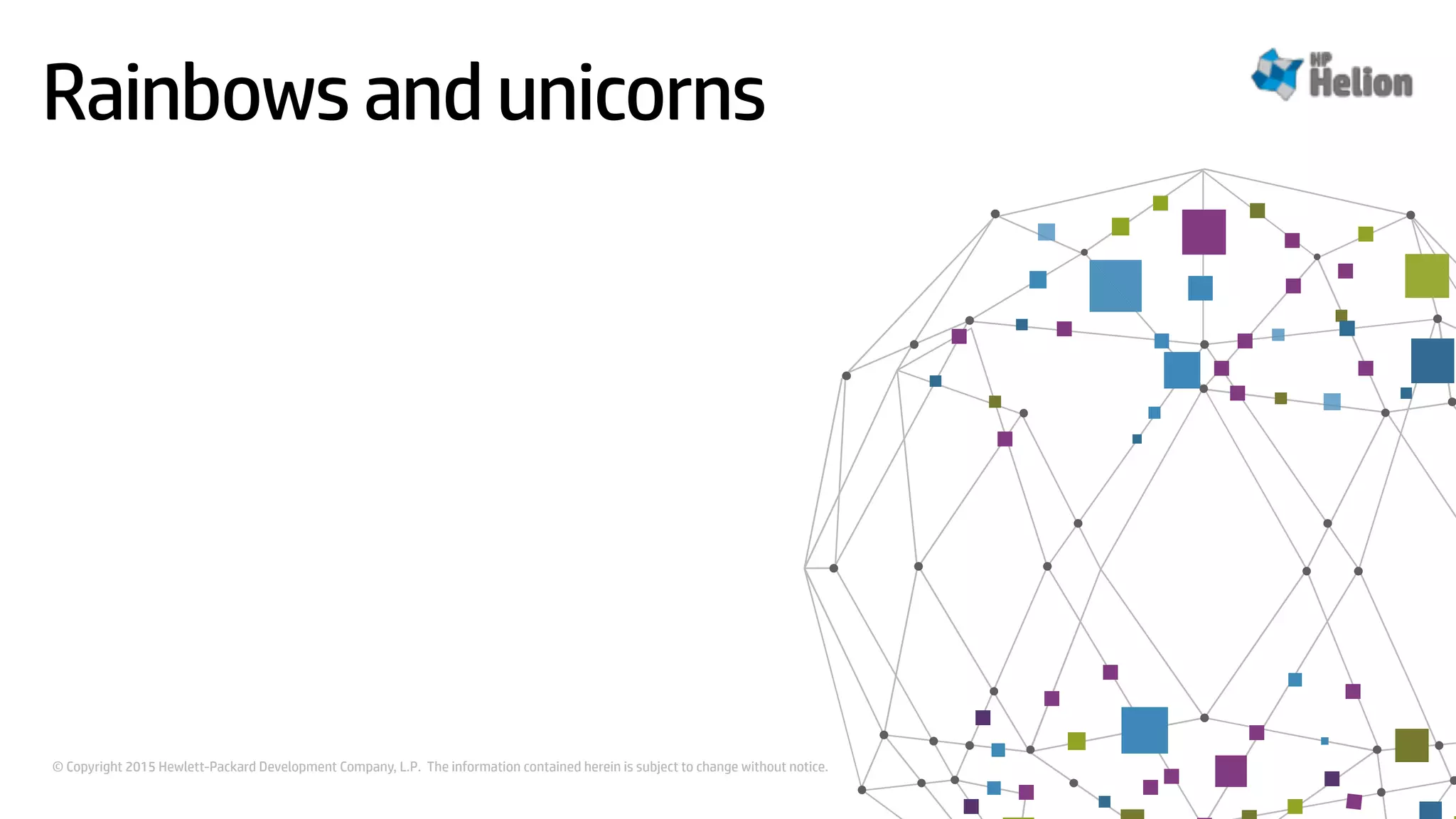 Rainbows and unicorns

HP Helion

© Copyright 2015 Hewlett-Packard Development Company, L.P. The information contained herein is subject to change without notice.